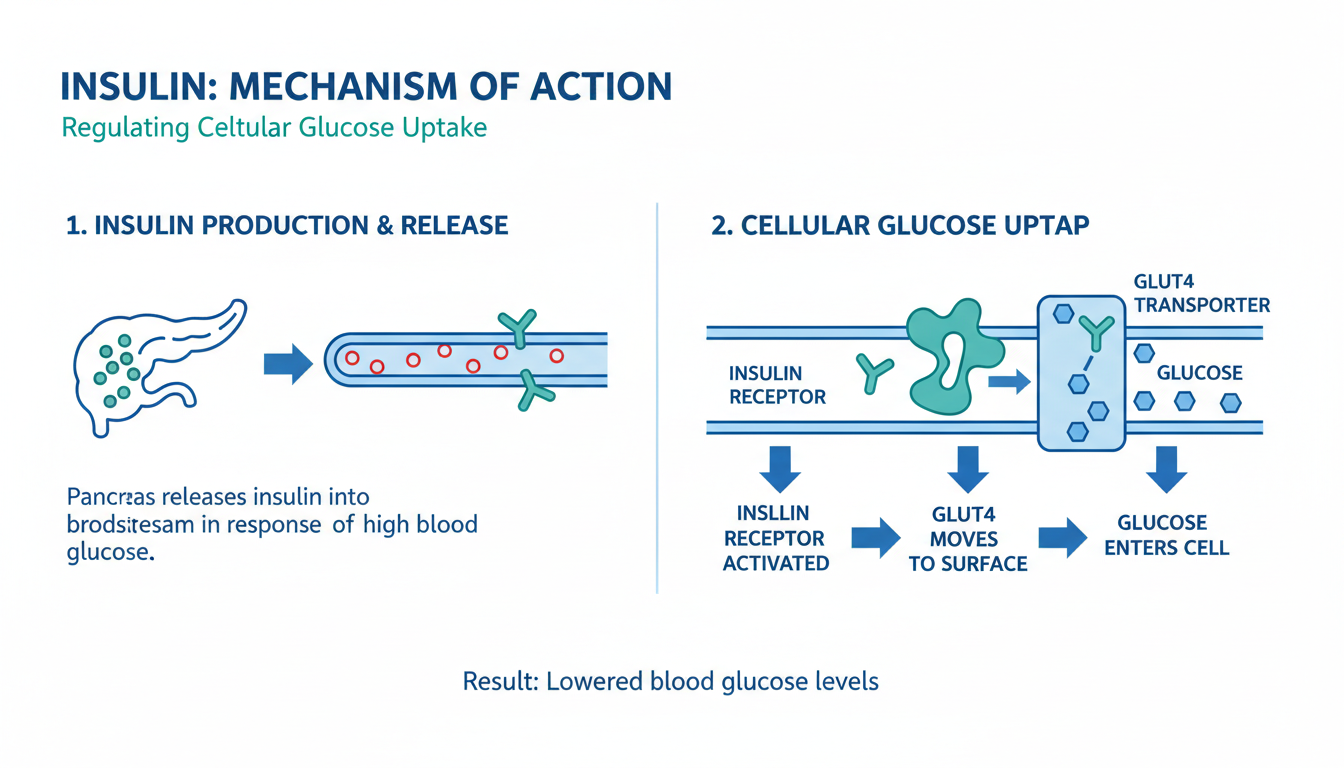 INSULIN: MECHANISM OF ACTION
Regulating Celtular Glucose Uptake

1. INSULIN PRODUCTION & RELEASE

Pancreas releases insulin into brodsitesam in response of high blood glucose.

2. CELLULAR GLUCOSE UPTAP

GLUT4 TRANSPORTER

INSULIN RECEPTOR

GLUCOSE

INSLLIN RECEPTOR ACTIVATED

GLUT4 MOVES TO SURFACE

GLUCOSE ENTERS CELL

Result: Lowered blood glucose levels